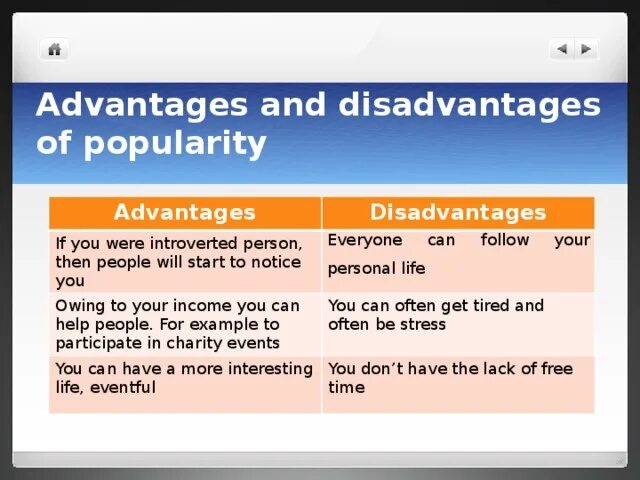 Advantages and disadvantages of popularity

| Advantages | Disadvantages |
|---|---|
| If you were introverted person, then people will start to notice you | Everyone can follow your personal life |
| Owing to your income you can help people. For example to participate in charity events | You can often get tired and often be stress |
| You can have a more interesting life, eventful | You don't have the lack of free time |